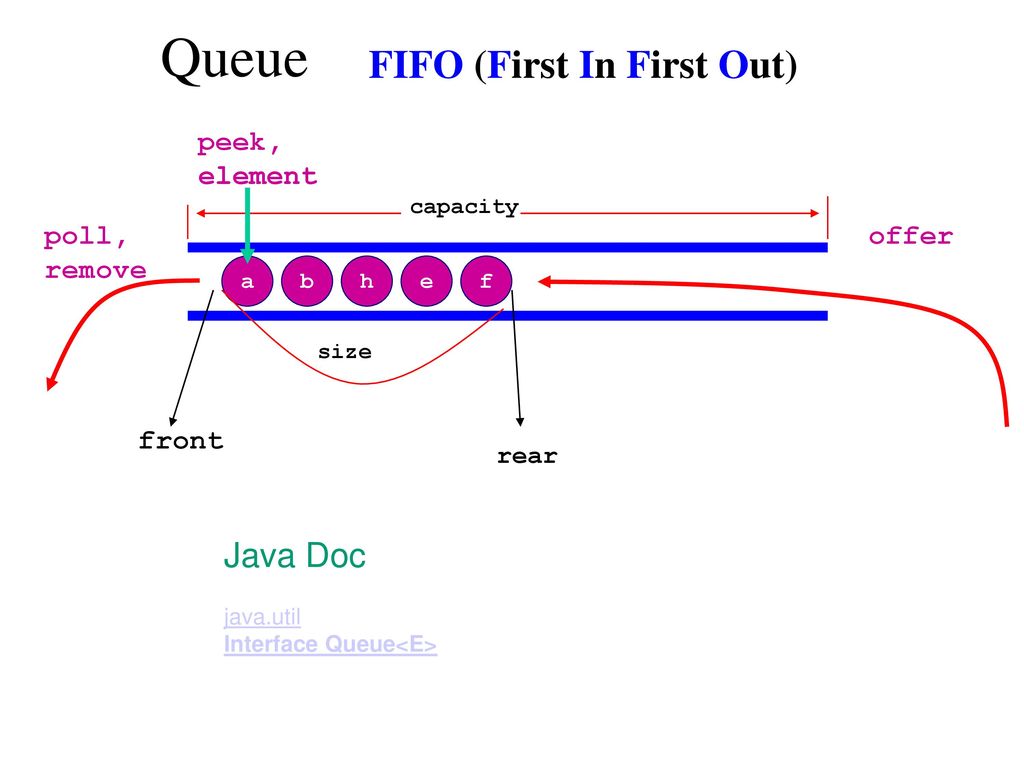 Queue FIFO (First In First Out)

peek, element

capacity

poll, remove

offer

a b h e f

size

front

rear

Java Doc

java.util
Interface Queue<E>